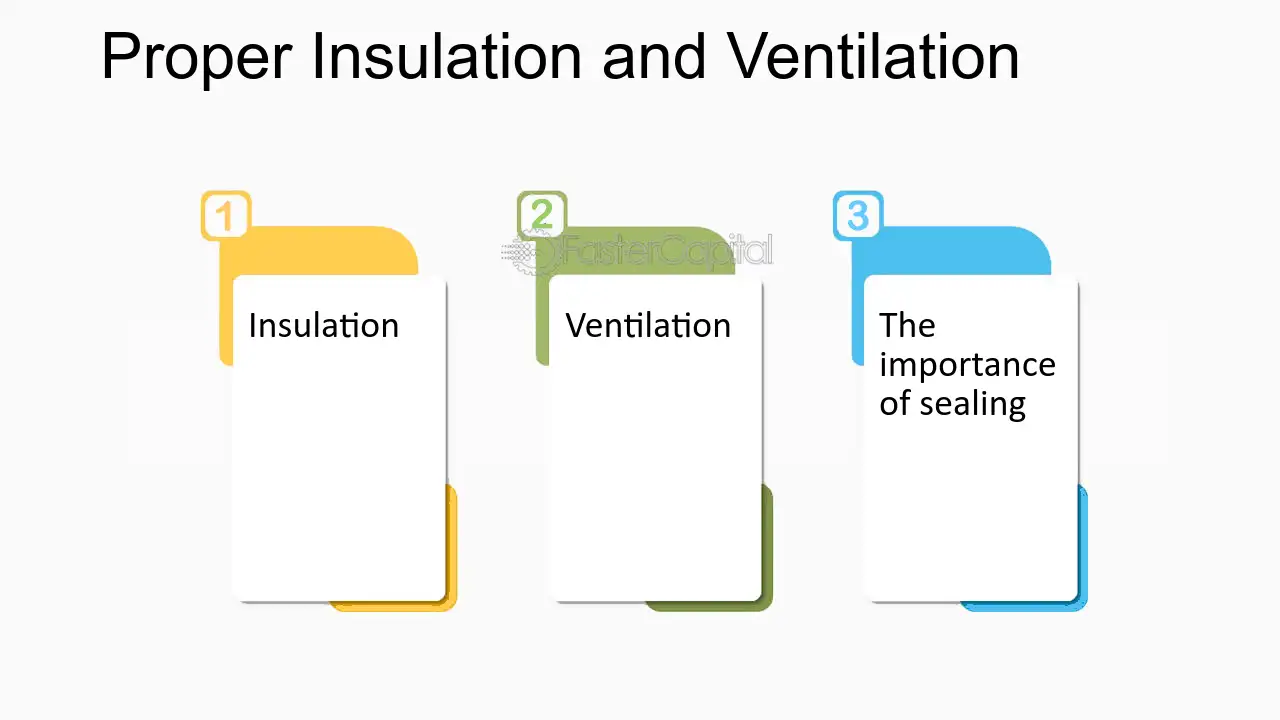 Proper Insulation and Ventilation

1

Insulation

2

Ventilation

3

The importance of sealing

FasterCapital